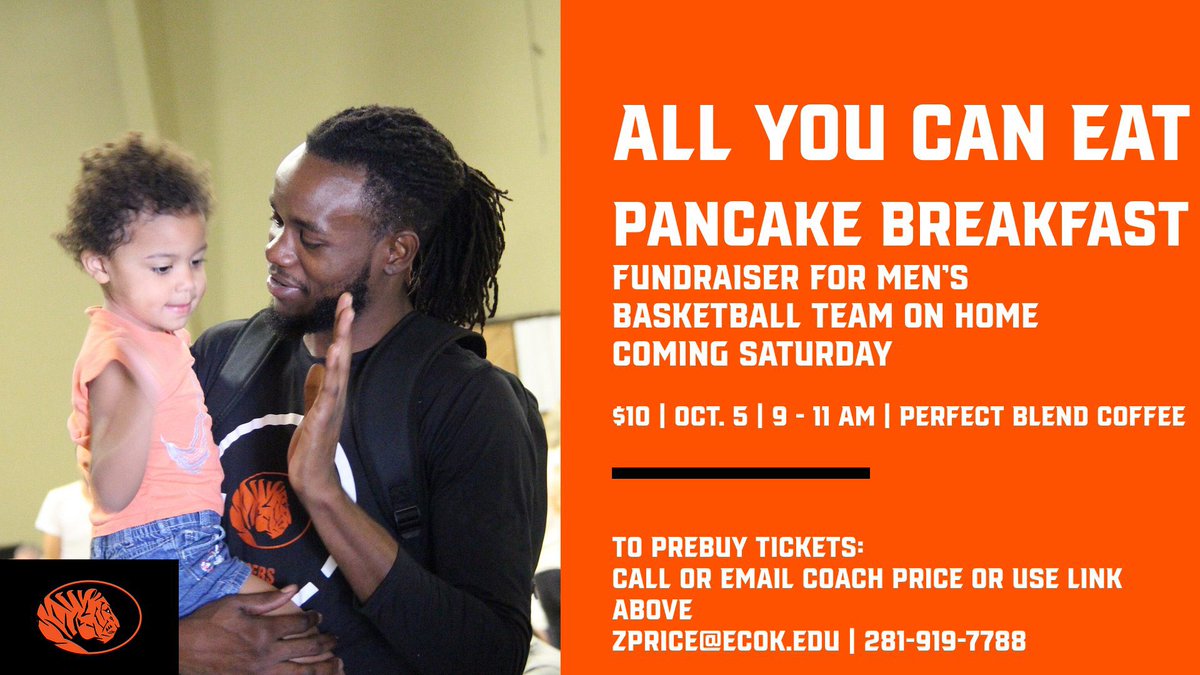 ALL YOU CAN EAT
PANCAKE BREAKFAST
FUNDRAISER FOR MEN'S BASKETBALL TEAM ON HOME COMING SATURDAY

$10 | OCT. 5 | 9 - 11 AM | PERFECT BLEND COFFEE

TO PREBUY TICKETS:
CALL OR EMAIL COACH PRICE OR USE LINK ABOVE
ZPRICE@ECOK.EDU | 281-919-7788